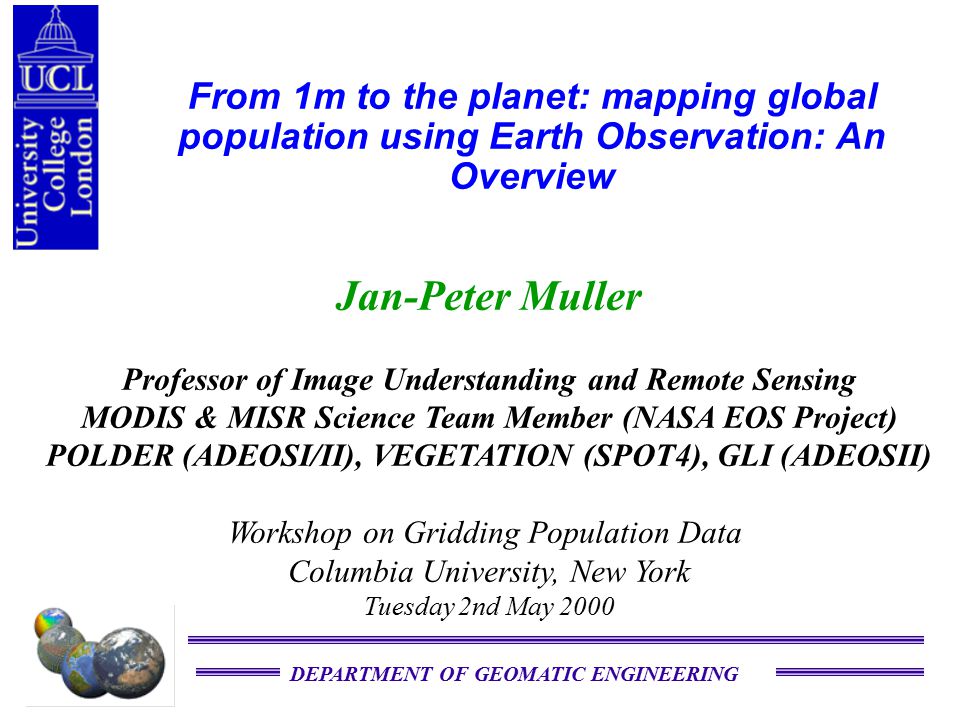 UCL
University College London

From 1m to the planet: mapping global population using Earth Observation: An Overview

Jan-Peter Muller

Professor of Image Understanding and Remote Sensing
MODIS & MISR Science Team Member (NASA EOS Project)
POLDER (ADEOSI/II), VEGETATION (SPOT4), GLI (ADEOSII)

Workshop on Gridding Population Data
Columbia University, New York
Tuesday 2nd May 2000

DEPARTMENT OF GEOMATIC ENGINEERING